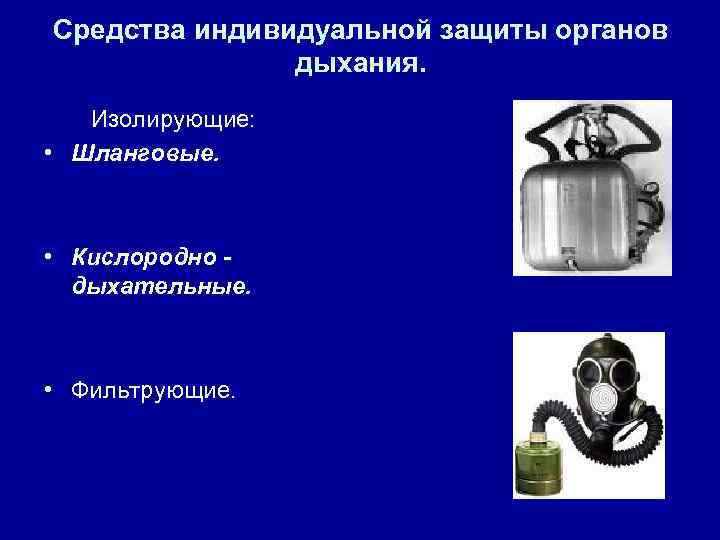 Средства индивидуальной защиты органов дыхания.

Изолирующие:

• Шланговые.

• Кислородно - дыхательные.

• Фильтрующие.